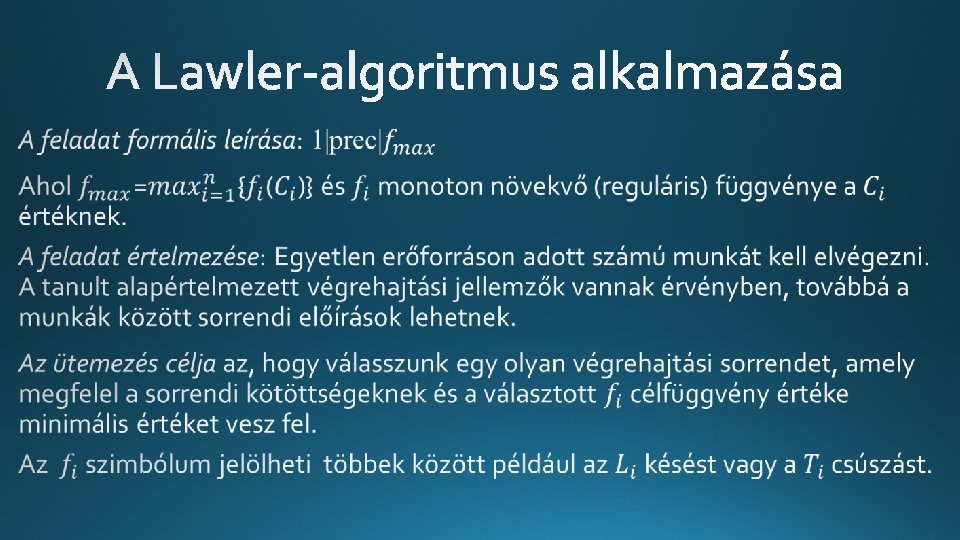 A Lawler-algoritmus alkalmazása

A feladat formális leírása: $1|\text{prec}|f_{max}$

Ahol $f_{max}=max_{i=1}^{n}\{f_i(C_i)\}$ és $f_i$ monoton növekvő (reguláris) függvénye a $C_i$ értéknek.

A feladat értelmezése: Egyetlen erőforráson adott számú munkát kell elvégezni. A tanult alapértelmezett végrehajtási jellemzők vannak érvényben, továbbá a munkák között sorrendi előírások lehetnek.

Az ütemezés célja az, hogy válasszunk egy olyan végrehajtási sorrendet, amely megfelel a sorrendi kötöttségeknek és a választott $f_i$ célfüggvény értéke minimális értéket vesz fel.

Az $f_i$ szimbólum jelölheti többek között például az $L_i$ késést vagy a $T_i$ csúszást.